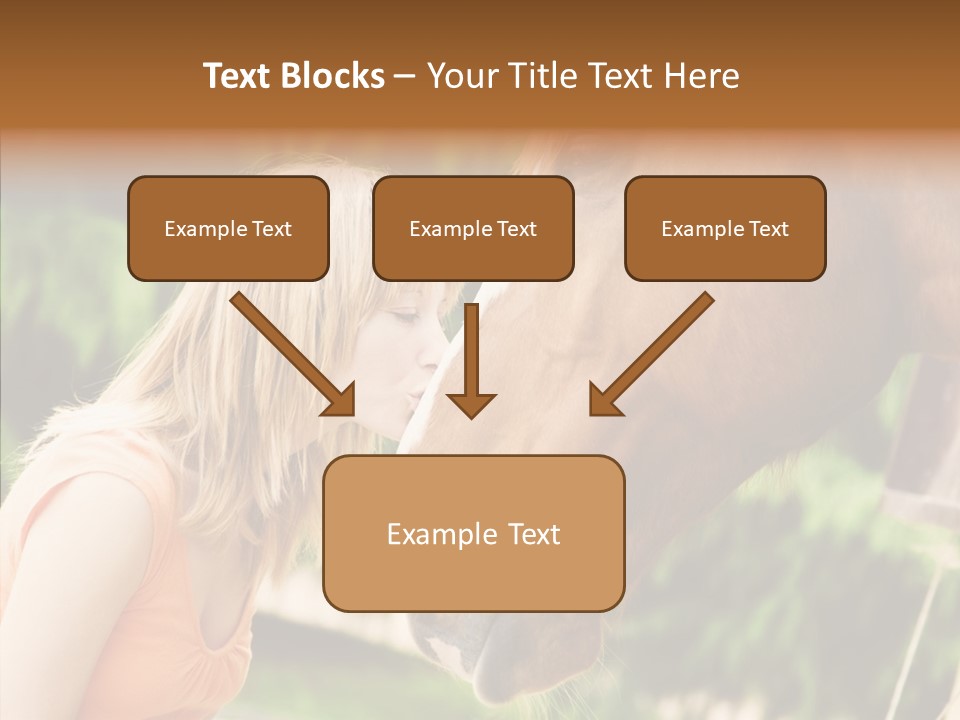 Text Blocks – Your Title Text Here

Example Text

Example Text

Example Text

Example Text